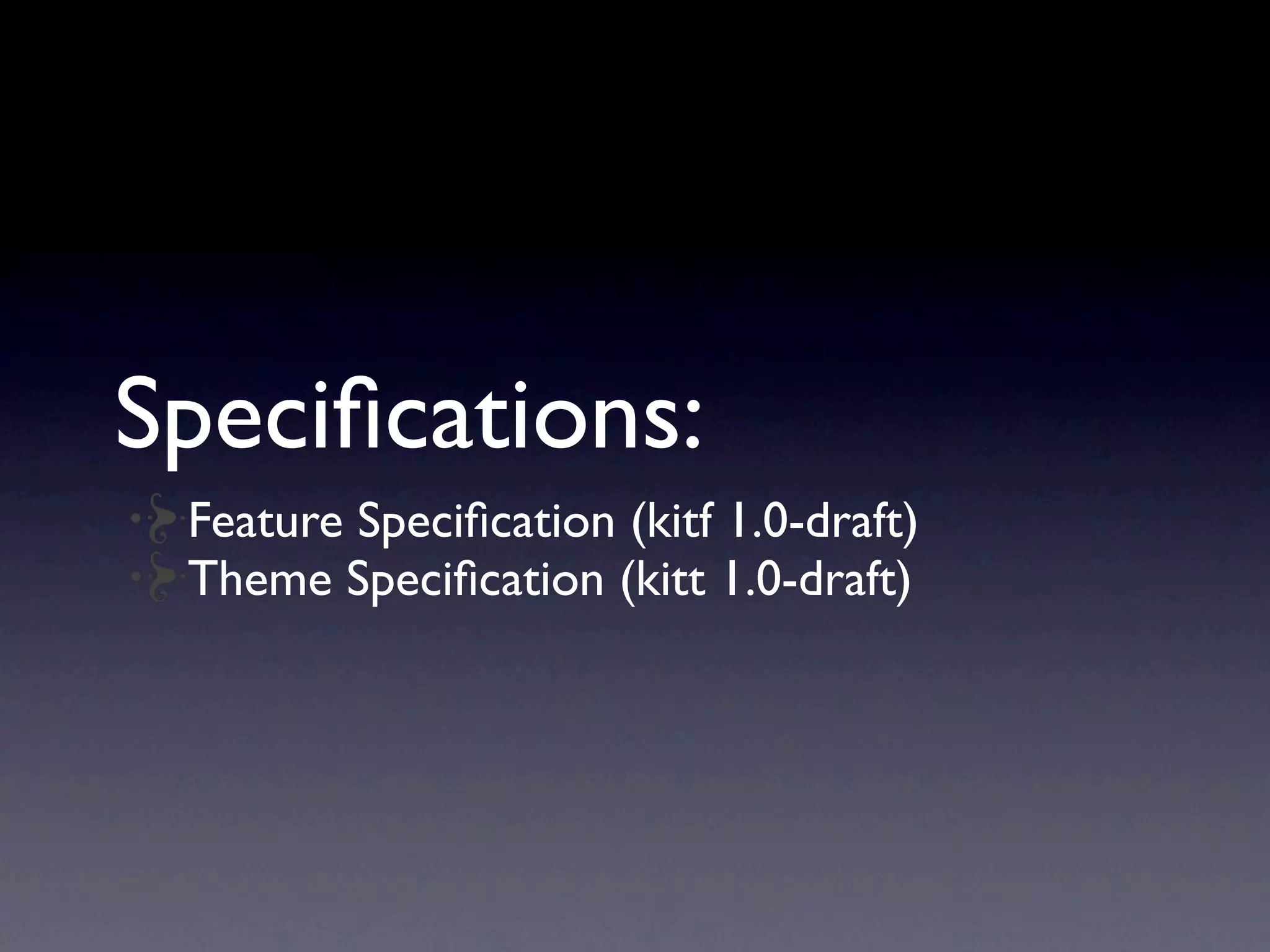 Specifications:

Feature Specification (kitf 1.0-draft)

Theme Specification (kitt 1.0-draft)